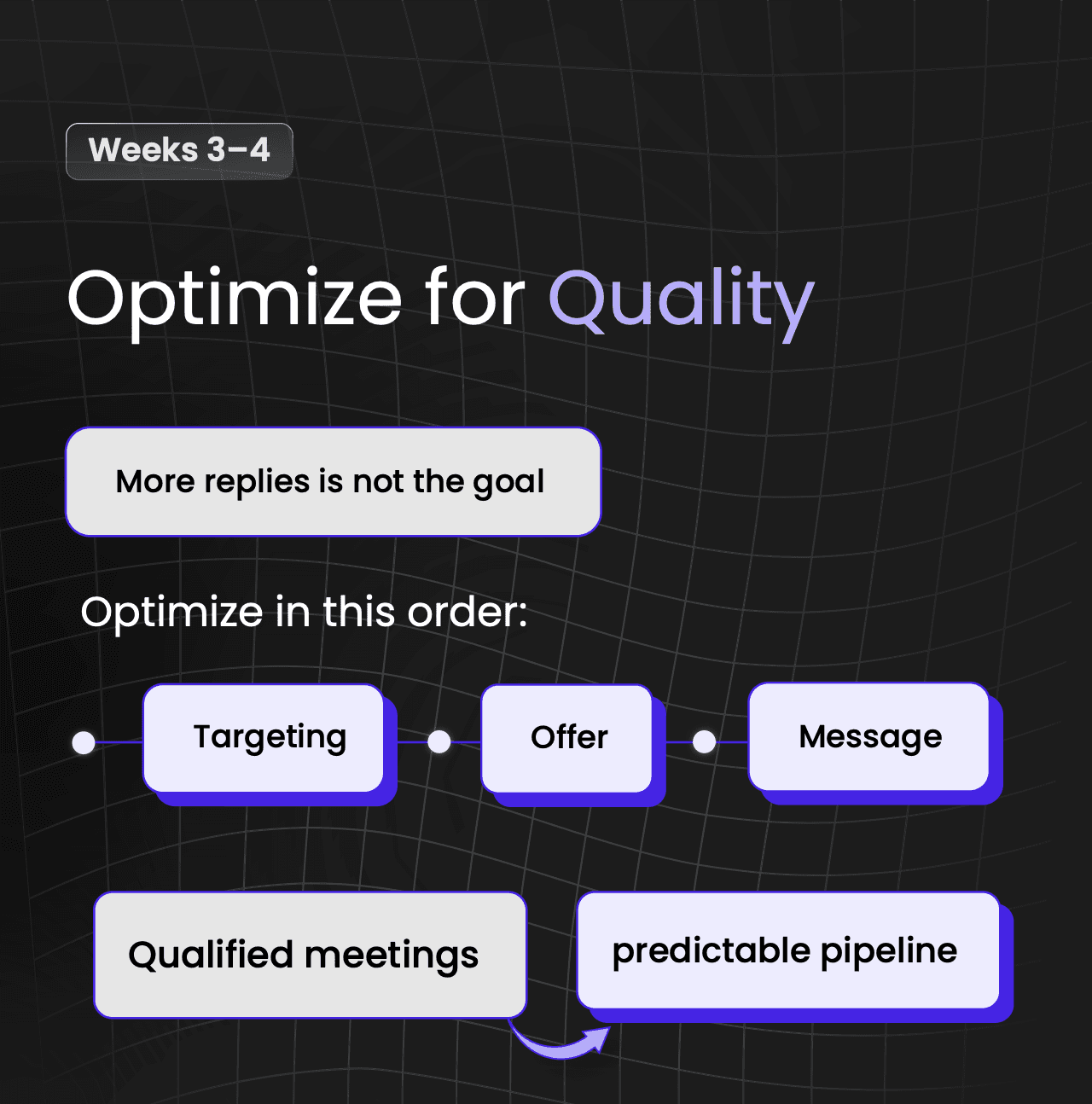 Weeks 3–4

Optimize for Quality

More replies is not the goal

Optimize in this order:

Targeting

Offer

Message

Qualified meetings

predictable pipeline